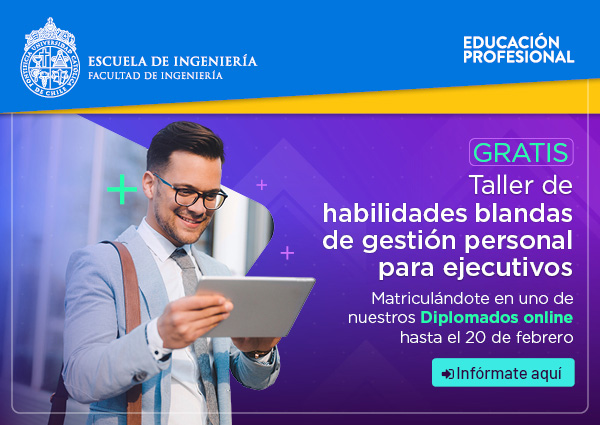 PONTIFICIA UNIVERSIDAD CATÓLICA DE CHILE

ESCUELA DE INGENIERÍA
FACULTAD DE INGENIERÍA

EDUCACIÓN PROFESIONAL

GRATIS
Taller de habilidades blandas de gestión personal para ejecutivos

Matriculándote en uno de nuestros Diplomados online hasta el 20 de febrero

Infórmate aquí